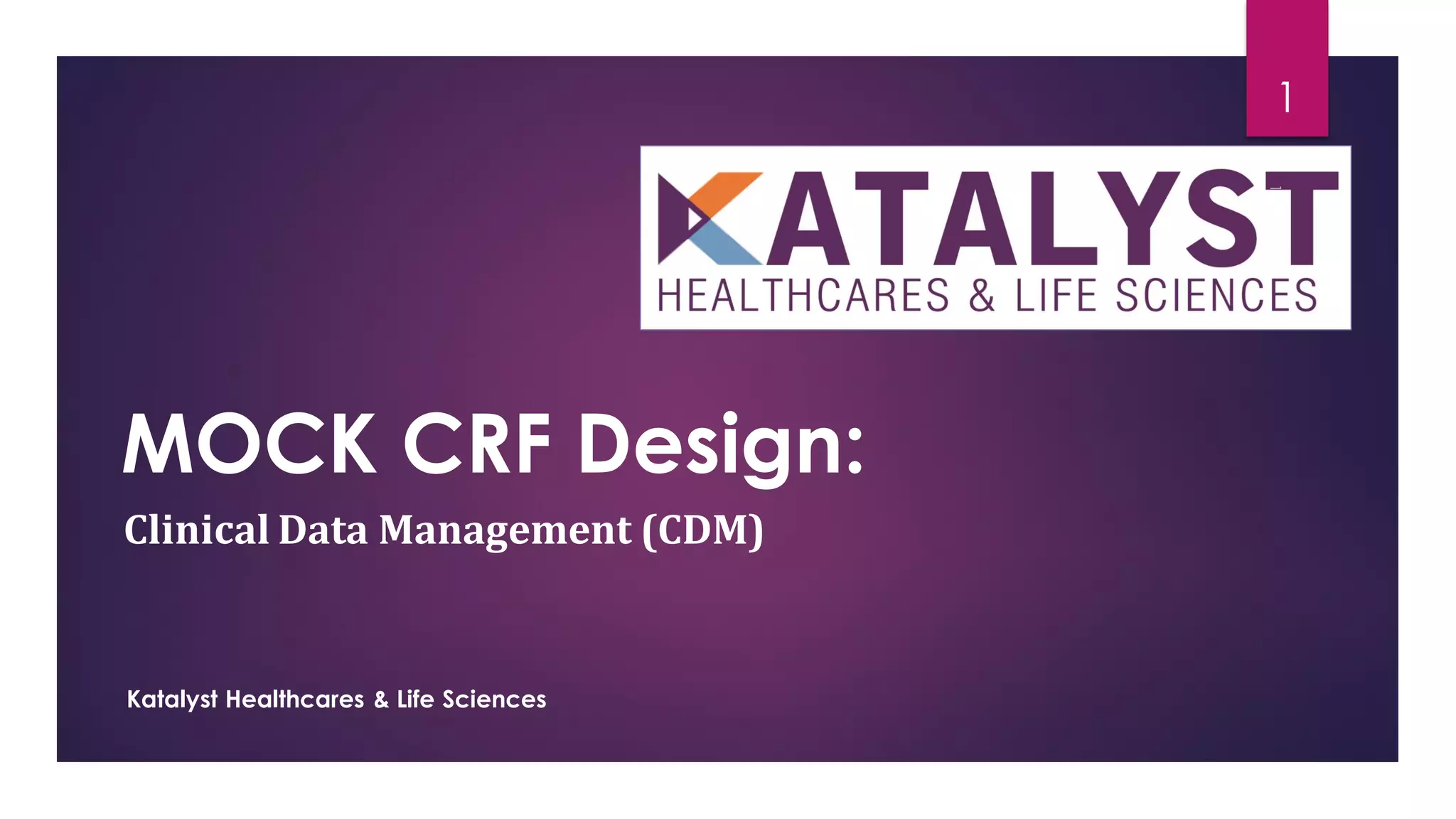 1

KATALYST
HEALTHCARES & LIFE SCIENCES

MOCK CRF Design:

Clinical Data Management (CDM)

Katalyst Healthcares & Life Sciences